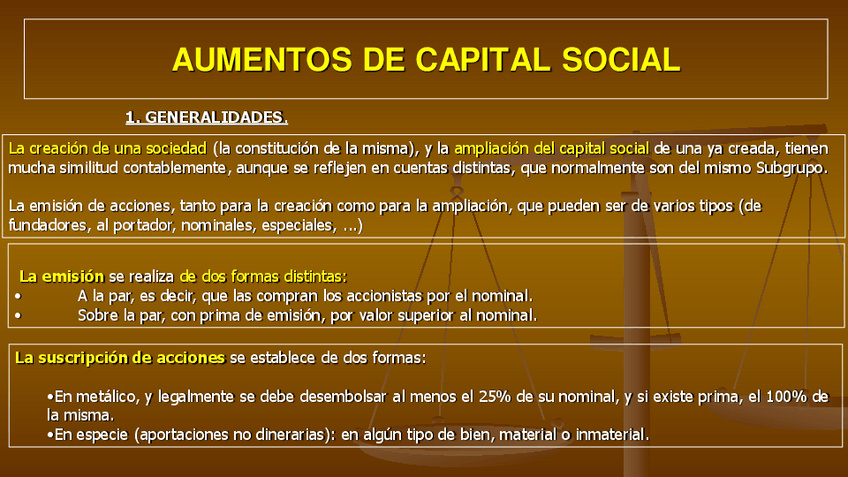 AUMENTOS DE CAPITAL SOCIAL

1. GENERALIDADES.

La creación de una sociedad (la constitución de la misma), y la ampliación del capital social de una ya creada, tienen mucha similitud contablemente, aunque se reflejen en cuentas distintas, que normalmente son del mismo Subgrupo.

La emisión de acciones, tanto para la creación como para la ampliación, que pueden ser de varios tipos (de fundadores, al portador, nominales, especiales, ...)

La emisión se realiza de dos formas distintas:
• A la par, es decir, que las compran los accionistas por el nominal.
• Sobre la par, con prima de emisión, por valor superior al nominal.

La suscripción de acciones se establece de dos formas:

•En metálico, y legalmente se debe desembolsar al menos el 25% de su nominal, y si existe prima, el 100% de la misma.
•En especie (aportaciones no dinerarias): en algún tipo de bien, material o inmaterial.